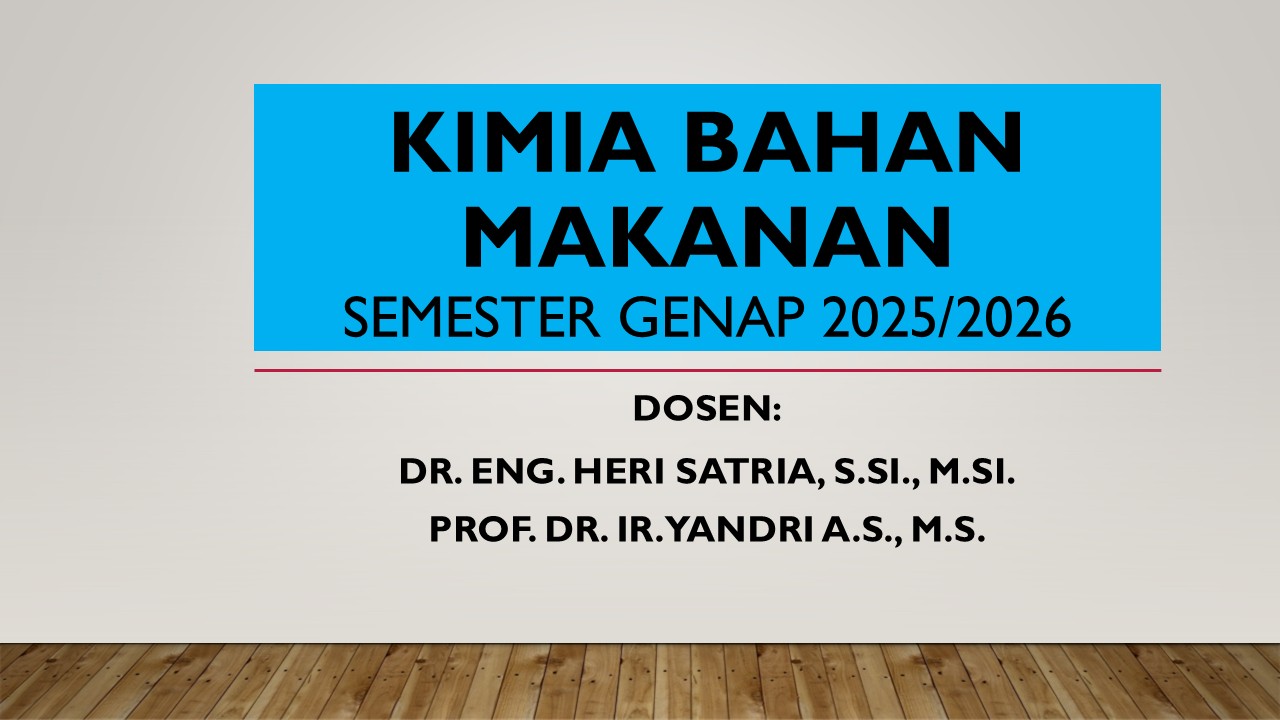 KIMIA BAHAN MAKANAN
SEMESTER GENAP 2025/2026

DOSEN:
DR. ENG. HERI SATRIA, S.SI., M.SI.
PROF. DR. IR. YANDRI A.S., M.S.